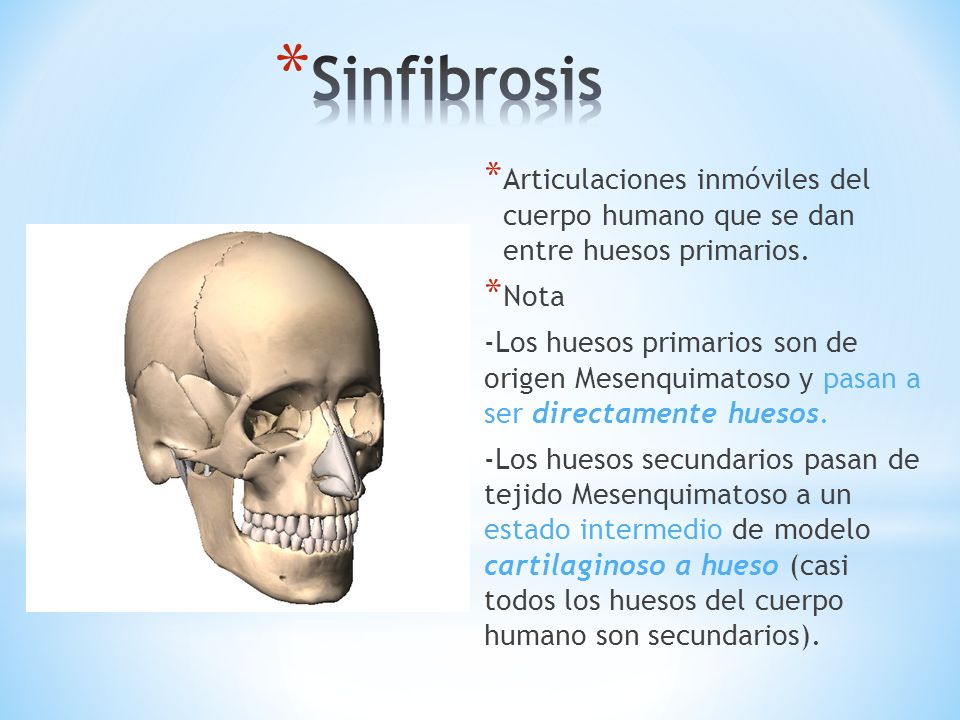 *Sinfibrosis

*Articulaciones inmóviles del cuerpo humano que se dan entre huesos primarios.

*Nota

-Los huesos primarios son de origen Mesenquimatoso y pasan a ser directamente huesos.

-Los huesos secundarios pasan de tejido Mesenquimatoso a un estado intermedio de modelo cartilaginoso a hueso (casi todos los huesos del cuerpo humano son secundarios).